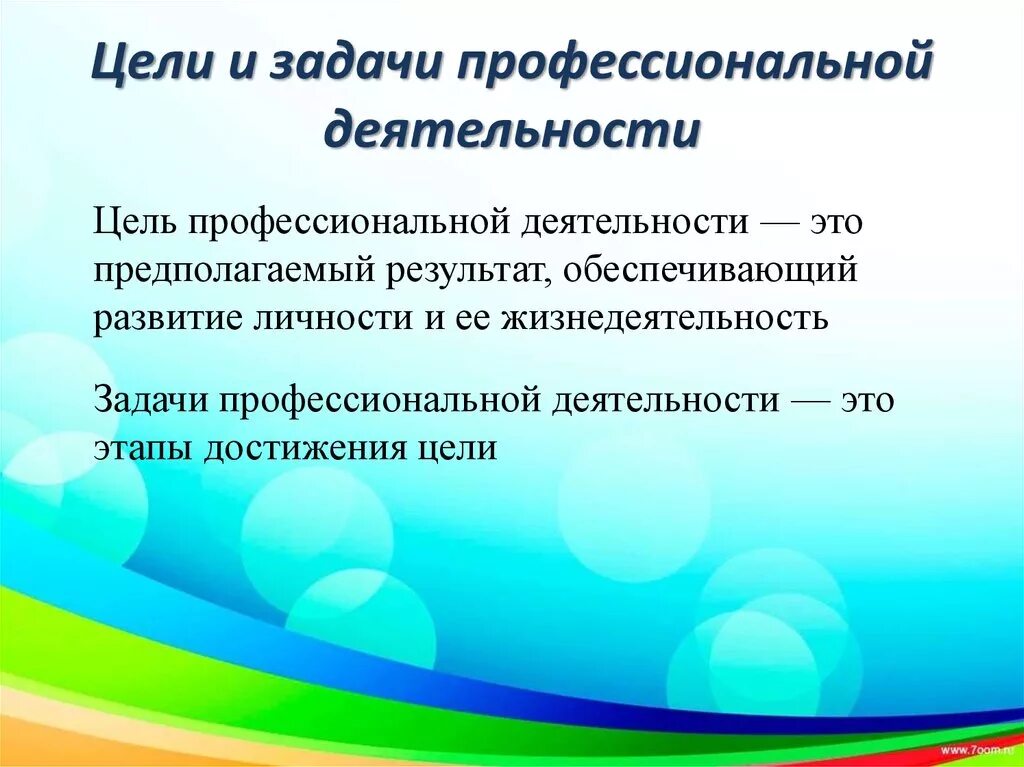 Цели и задачи профессиональной деятельности

Цель профессиональной деятельности — это предполагаемый результат, обеспечивающий развитие личности и ее жизнедеятельность

Задачи профессиональной деятельности — это этапы достижения цели

www.7oom.ru